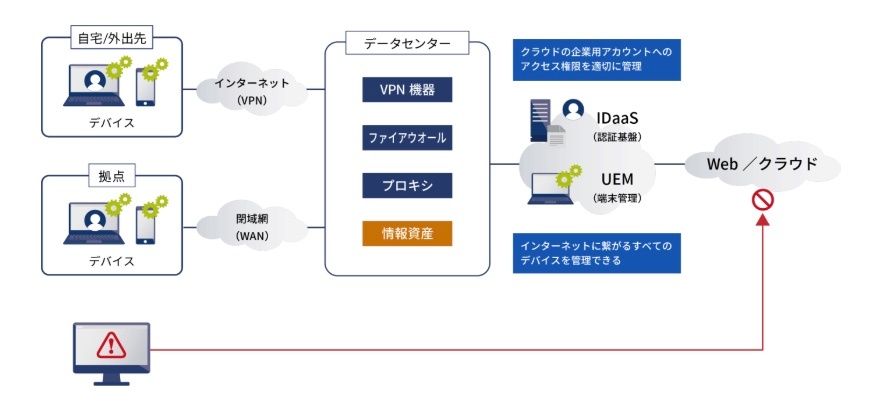 自宅/外出先

デバイス

インターネット
(VPN)

拠点

デバイス

閉域網
(WAN)

データセンター

VPN 機器

ファイアウオール

プロキシ

情報資産

クラウドの企業用アカウントへのアクセス権限を適切に管理

IDaaS
(認証基盤)

UEM
(端末管理)

インターネットに繋がるすべてのデバイスを管理できる

Web ／クラウド